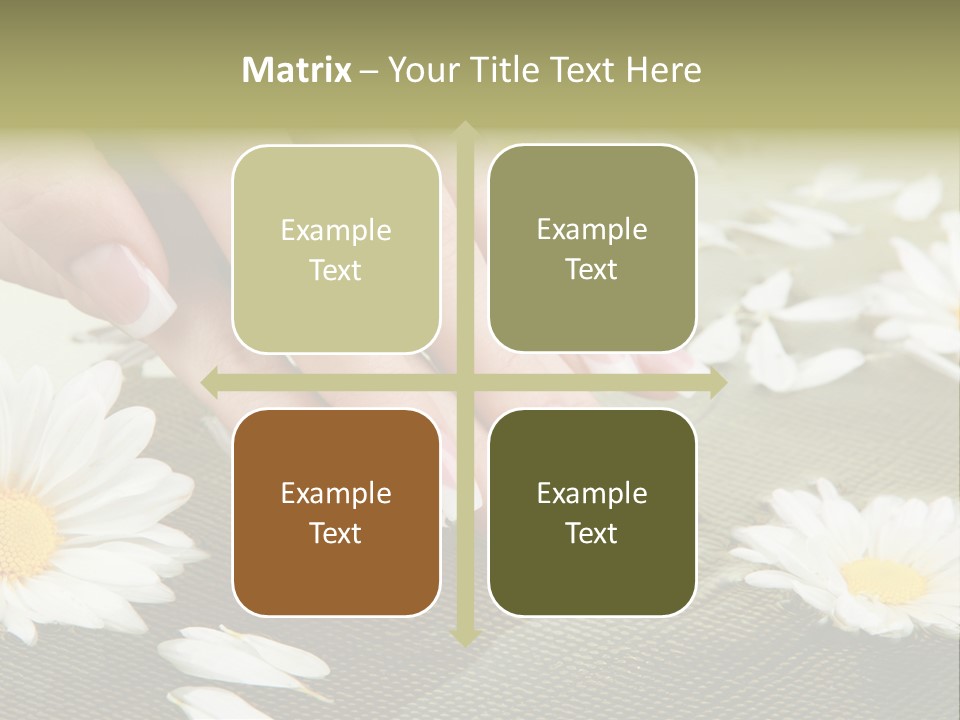 Matrix – Your Title Text Here

Example Text

Example Text

Example Text

Example Text